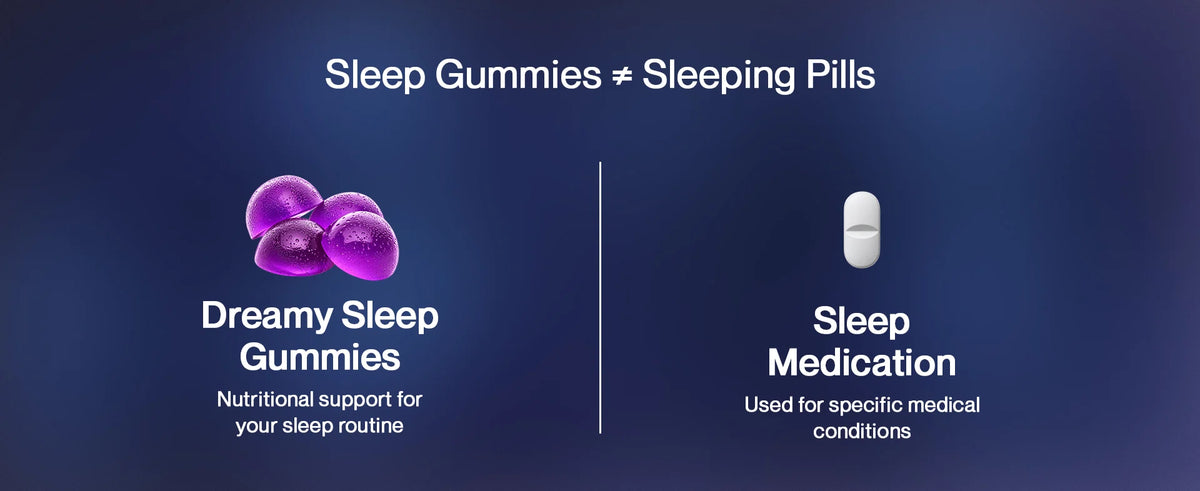 Sleep Gummies ≠ Sleeping Pills

Dreamy Sleep Gummies

Nutritional support for your sleep routine

Sleep Medication

Used for specific medical conditions